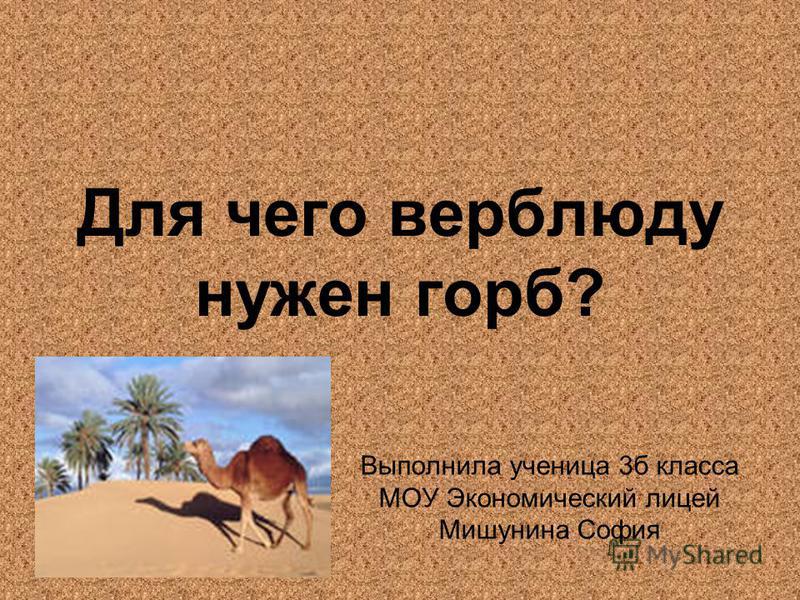 Для чего верблюду нужен горб?

Выполнила ученица 3б класса
МОУ Экономический лицей
Мишунина София

MyShared